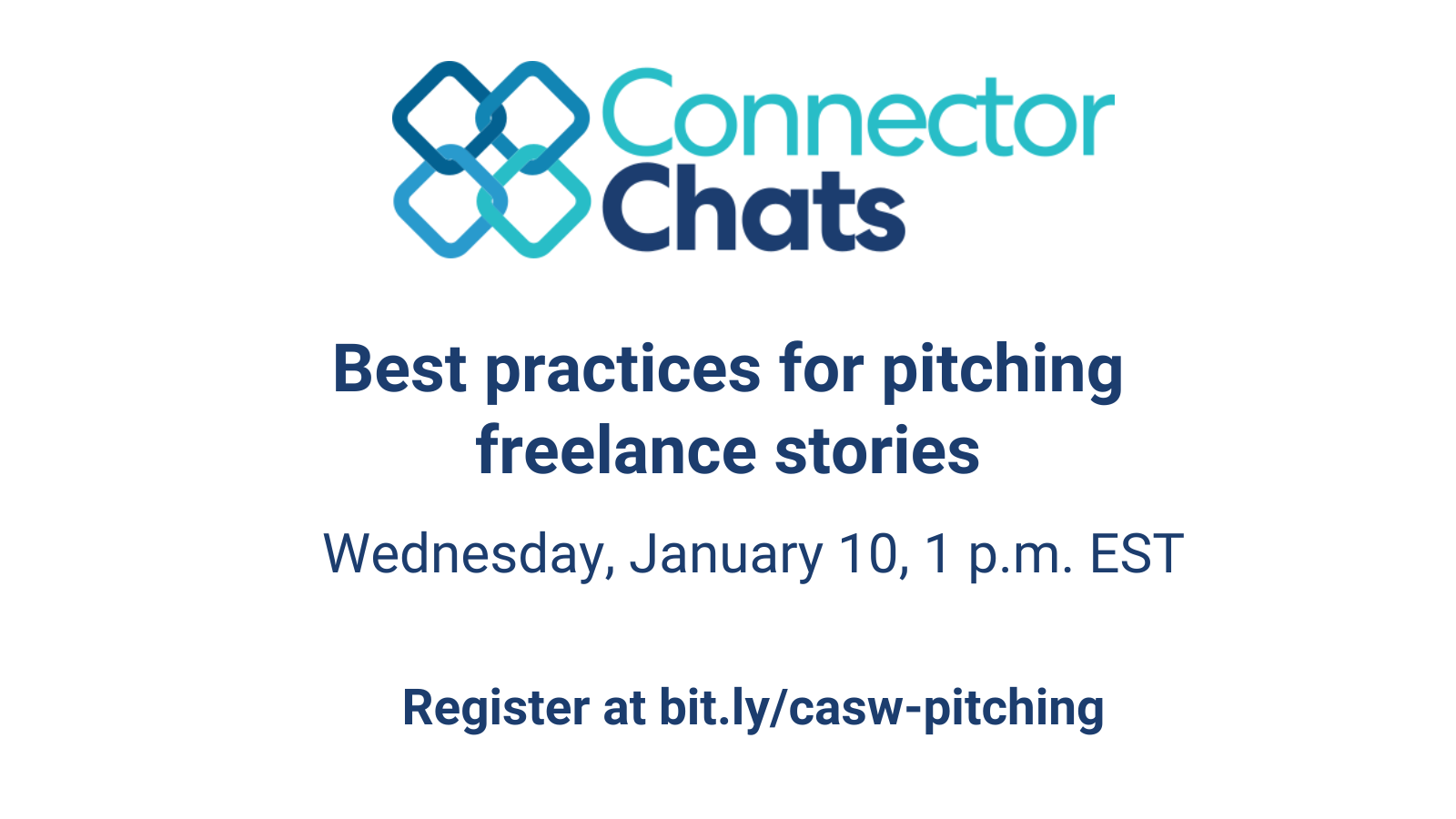 Connector Chats

Best practices for pitching freelance stories

Wednesday, January 10, 1 p.m. EST

Register at bit.ly/casw-pitching